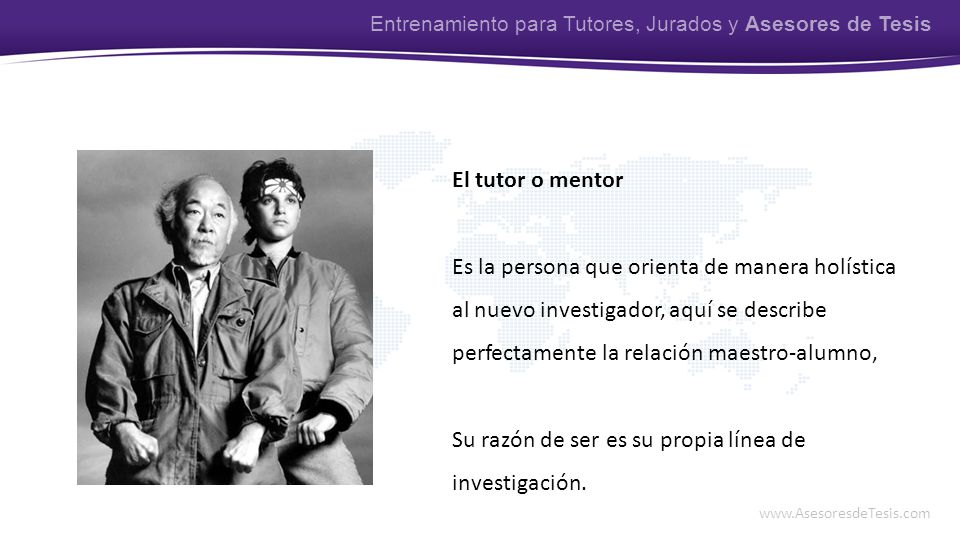 Entrenamiento para Tutores, Jurados y Asesores de Tesis

El tutor o mentor

Es la persona que orienta de manera holística al nuevo investigador, aquí se describe perfectamente la relación maestro-alumno,

Su razón de ser es su propia línea de investigación.

www.AsesoresdeTesis.com